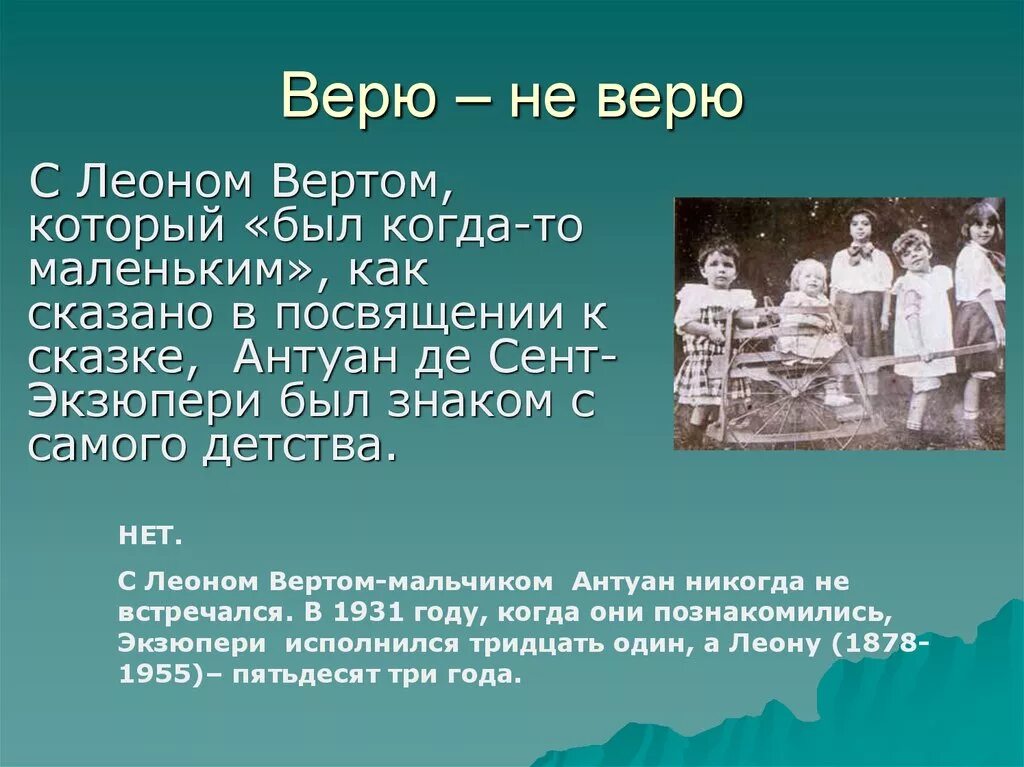 Верю – не верю

С Леоном Вертом, который «был когда-то маленьким», как сказано в посвящении к сказке, Антуан де Сент-Экзюпери был знаком с самого детства.

НЕТ.

С Леоном Вертом-мальчиком Антуан никогда не встречался. В 1931 году, когда они познакомились, Экзюпери исполнился тридцать один, а Леону (1878-1955)– пятьдесят три года.